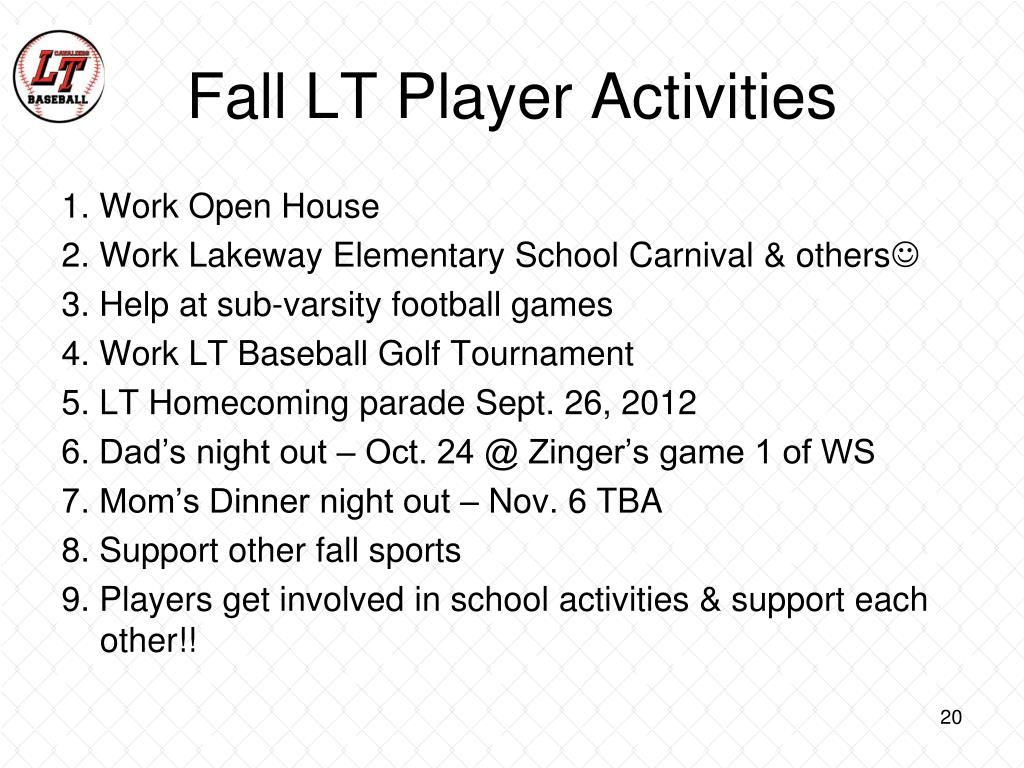 CAVALIERS
LT
BASEBALL

Fall LT Player Activities

1. Work Open House
2. Work Lakeway Elementary School Carnival & others☺
3. Help at sub-varsity football games
4. Work LT Baseball Golf Tournament
5. LT Homecoming parade Sept. 26, 2012
6. Dad’s night out – Oct. 24 @ Zinger’s game 1 of WS
7. Mom’s Dinner night out – Nov. 6 TBA
8. Support other fall sports
9. Players get involved in school activities & support each other!!

20